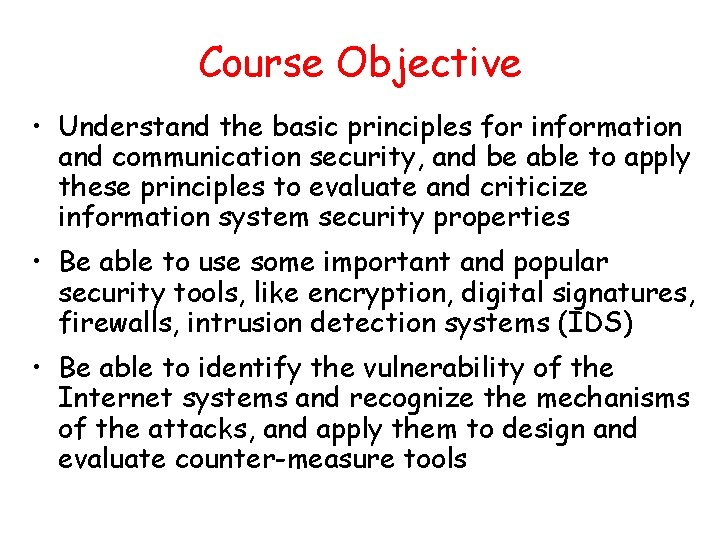 Course Objective

• Understand the basic principles for information and communication security, and be able to apply these principles to evaluate and criticize information system security properties

• Be able to use some important and popular security tools, like encryption, digital signatures, firewalls, intrusion detection systems (IDS)

• Be able to identify the vulnerability of the Internet systems and recognize the mechanisms of the attacks, and apply them to design and evaluate counter-measure tools